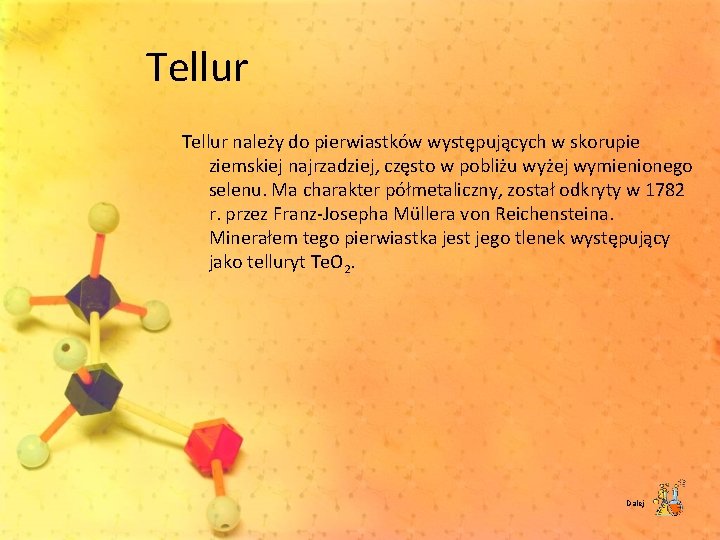 Tellur

Tellur należy do pierwiastków występujących w skorupie ziemskiej najrzadziej, często w pobliżu wyżej wymienionego selenu. Ma charakter półmetaliczny, został odkryty w 1782 r. przez Franz-Josepha Müllera von Reichensteina. Minerałem tego pierwiastka jest jego tlenek występujący jako telluryt $TeO_2$.

Dalej